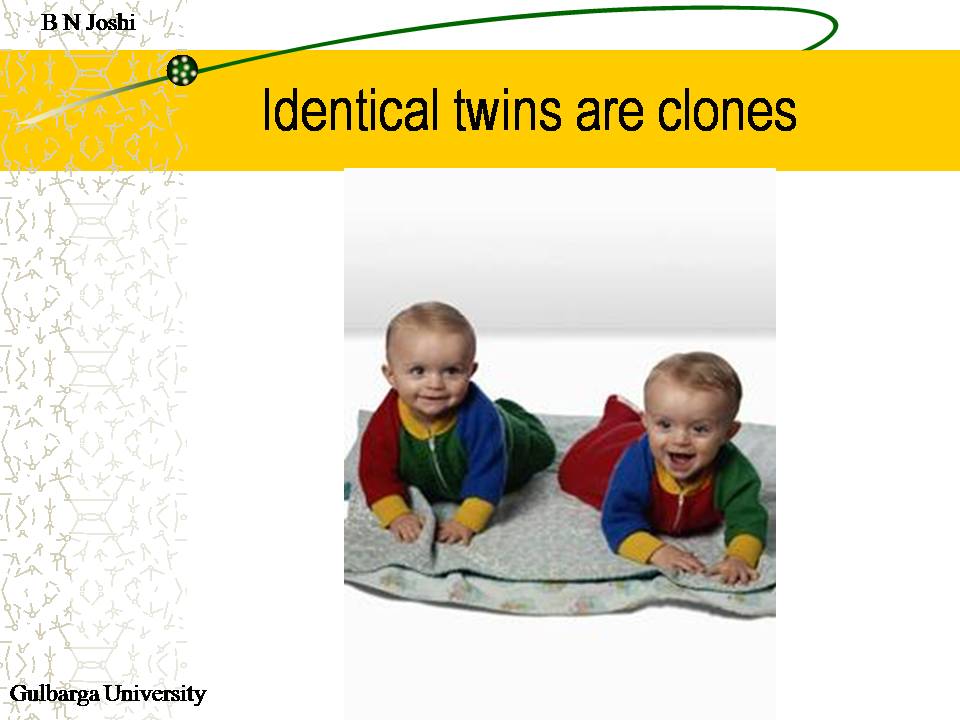 B N Joshi

Identical twins are clones

Gulbarga University